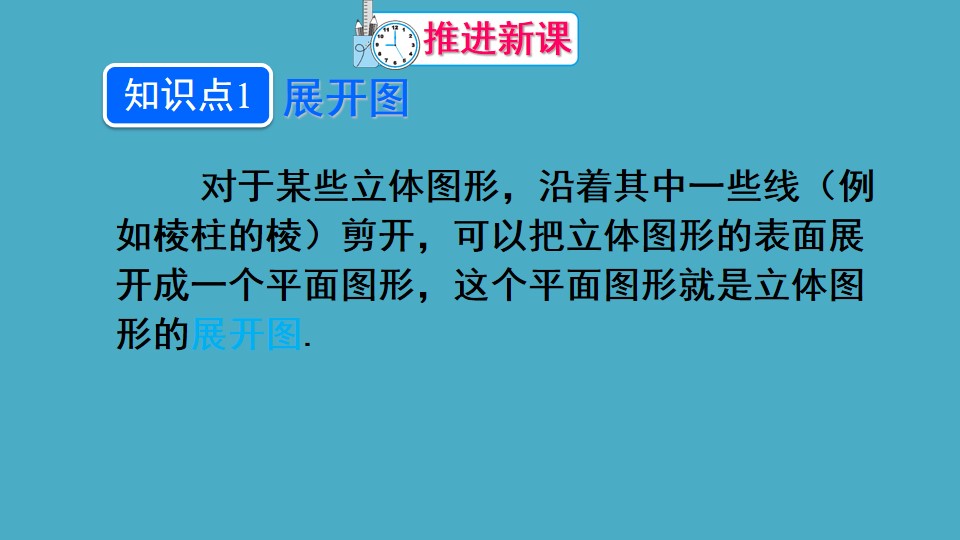 推进新课

知识点1 展开图

对于某些立体图形，沿着其中一些线（例如棱柱的棱）剪开，可以把立体图形的表面展开成一个平面图形，这个平面图形就是立体图形的展开图.